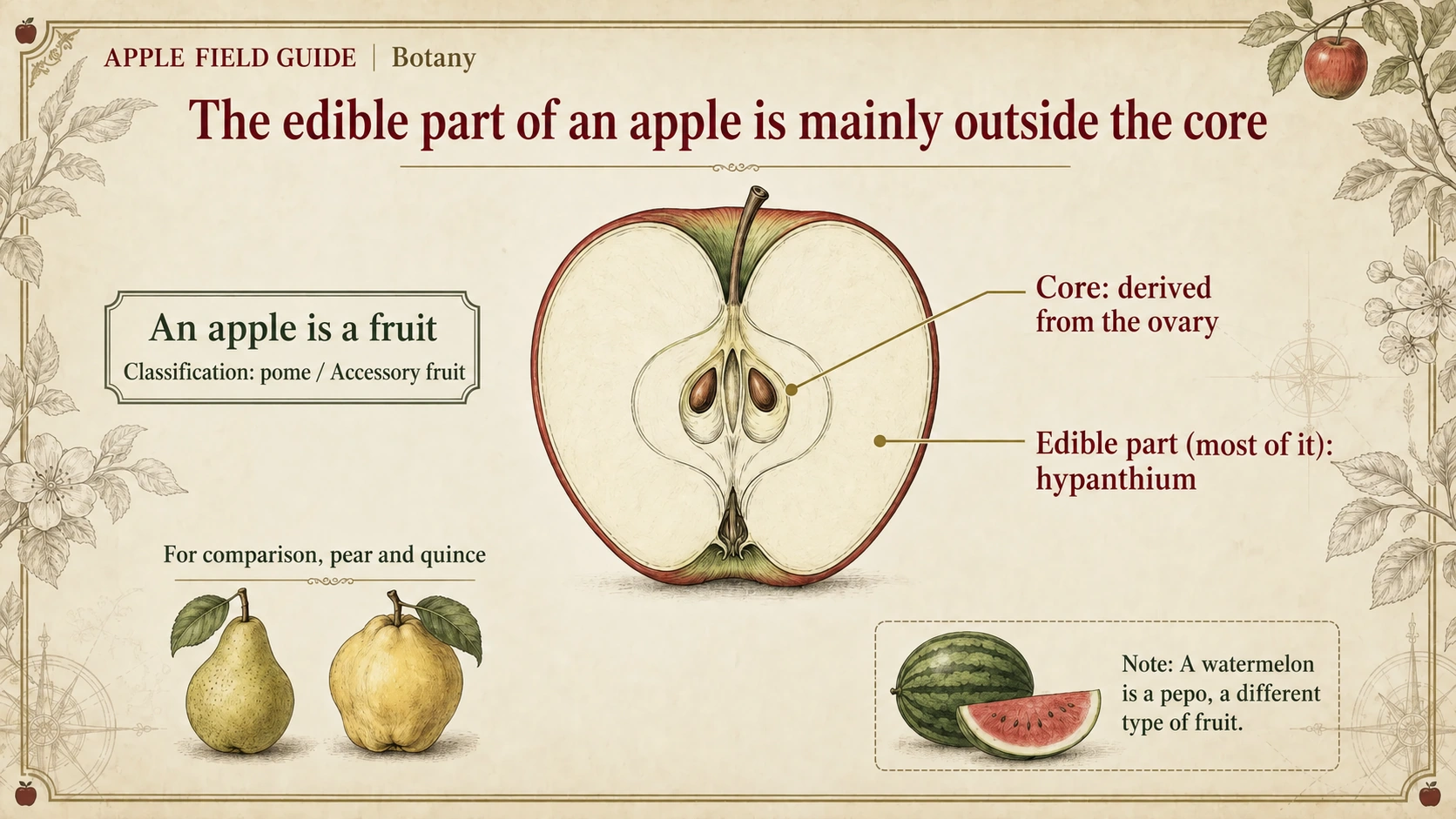 APPLE FIELD GUIDE | Botany

The edible part of an apple is mainly outside the core

An apple is a fruit
Classification: pome / Accessory fruit

Core: derived from the ovary

Edible part (most of it): hypanthium

For comparison, pear and quince

Note: A watermelon is a pepo, a different type of fruit.